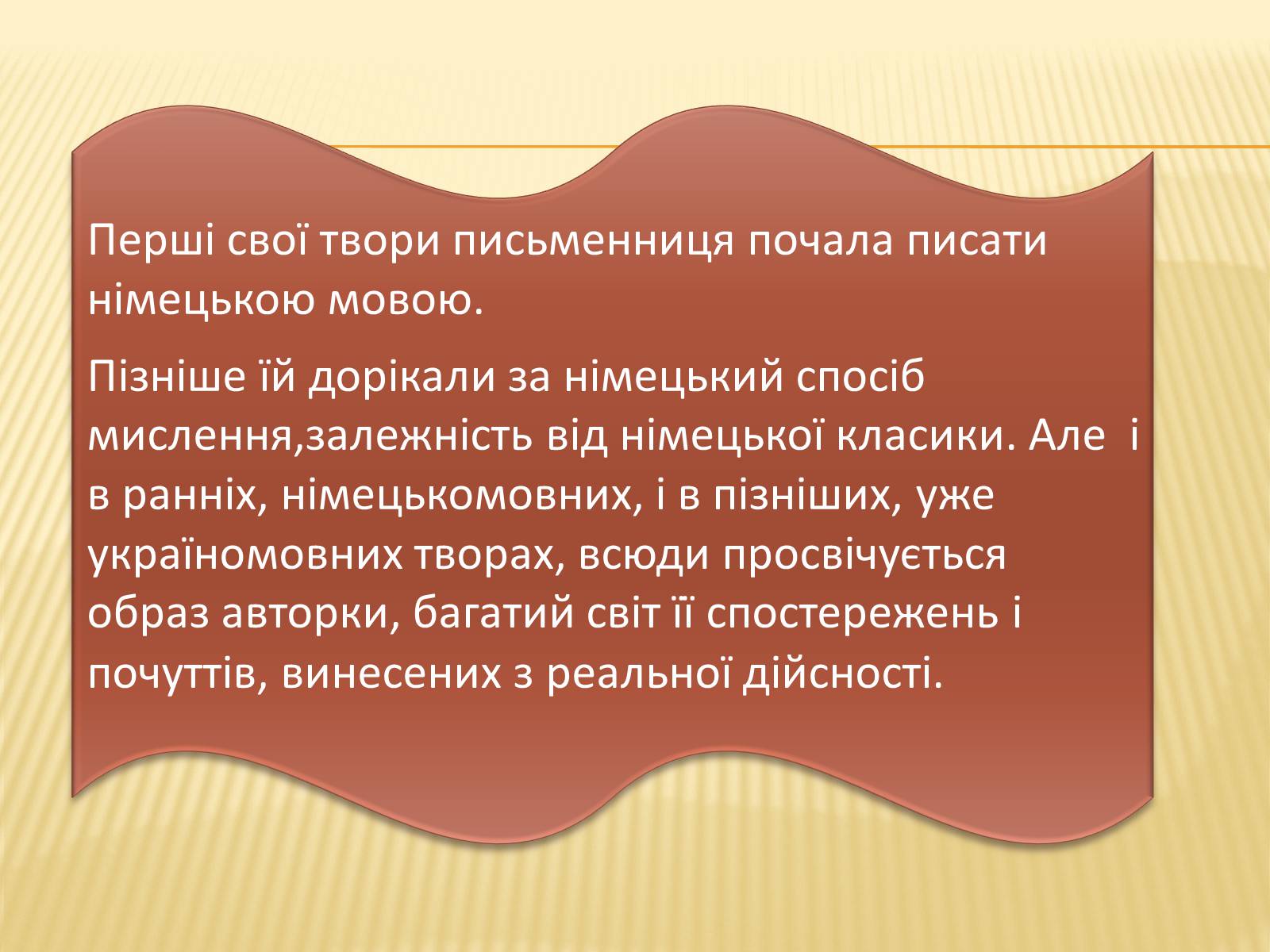 Перші свої твори письменниця почала писати німецькою мовою.

Пізніше їй дорікали за німецький спосіб мислення,залежність від німецької класики. Але  і в ранніх, німецькомовних, і в пізніших, уже україномовних творах, всюди просвічується образ авторки, багатий світ її спостережень і почуттів, винесених з реальної дійсності.